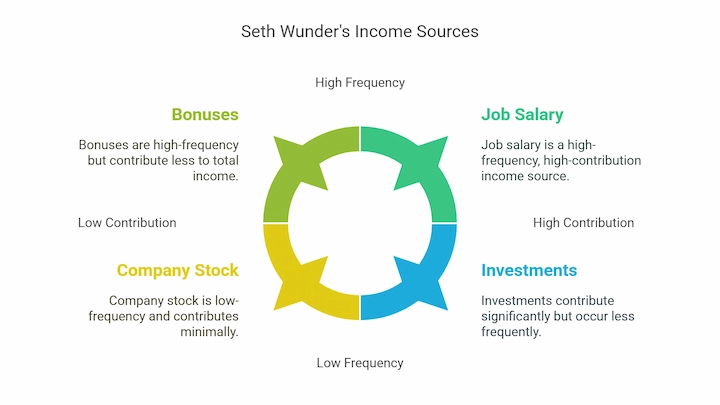 Seth Wunder's Income Sources

High Frequency

Bonuses

Bonuses are high-frequency but contribute less to total income.

Job Salary

Job salary is a high-frequency, high-contribution income source.

Low Contribution

High Contribution

Company Stock

Company stock is low-frequency and contributes minimally.

Investments

Investments contribute significantly but occur less frequently.

Low Frequency